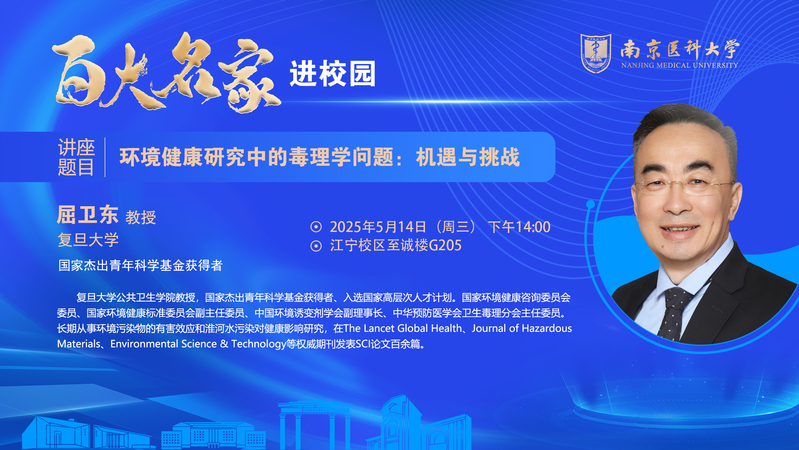 百大名家 进校园

南京医科大学
NANJING MEDICAL UNIVERSITY

讲座题目 环境健康研究中的毒理学问题：机遇与挑战

屈卫东 教授
复旦大学
国家杰出青年科学基金获得者

2025年5月14日（周三） 下午14:00
江宁校区至诚楼G205

复旦大学公共卫生学院教授，国家杰出青年科学基金获得者、入选国家高层次人才计划。国家环境健康咨询委员会委员、国家环境健康标准委员会副主任委员、中国环境诱变剂学会副理事长、中华预防医学会卫生毒理分会主任委员。长期从事环境污染物的有害效应和淮河水污染对健康影响研究，在The Lancet Global Health、Journal of Hazardous Materials、Environmental Science & Technology等权威期刊发表SCI论文百余篇。